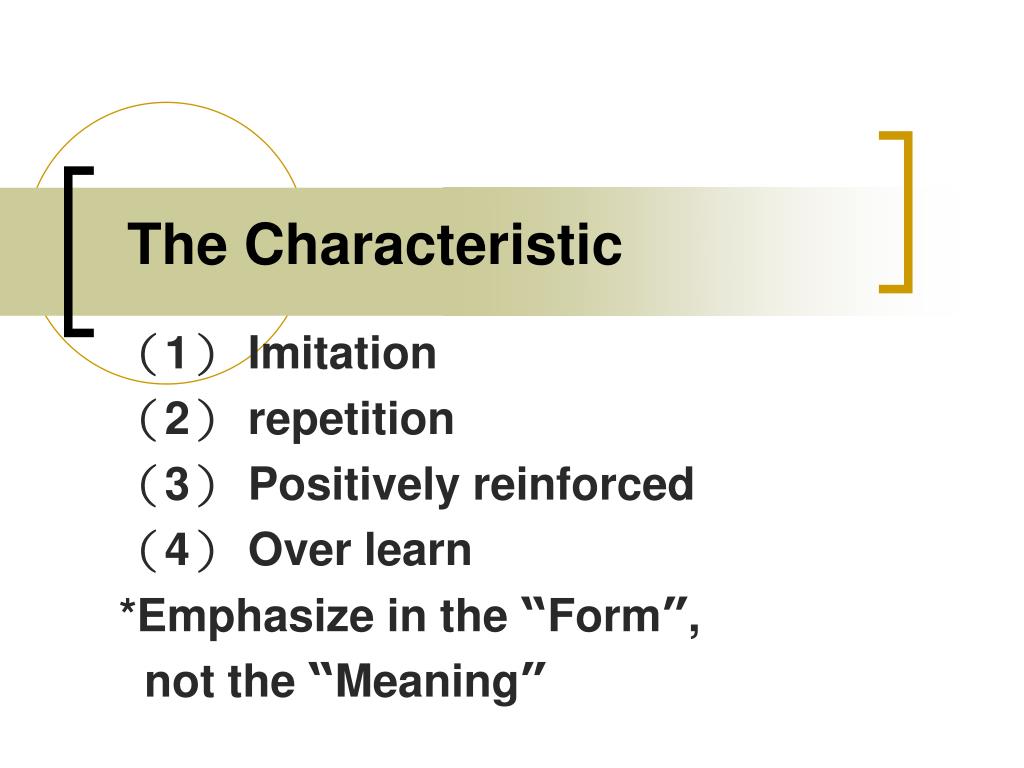 The Characteristic

（1） Imitation
（2） repetition
（3） Positively reinforced
（4） Over learn
*Emphasize in the “Form”, not the “Meaning”